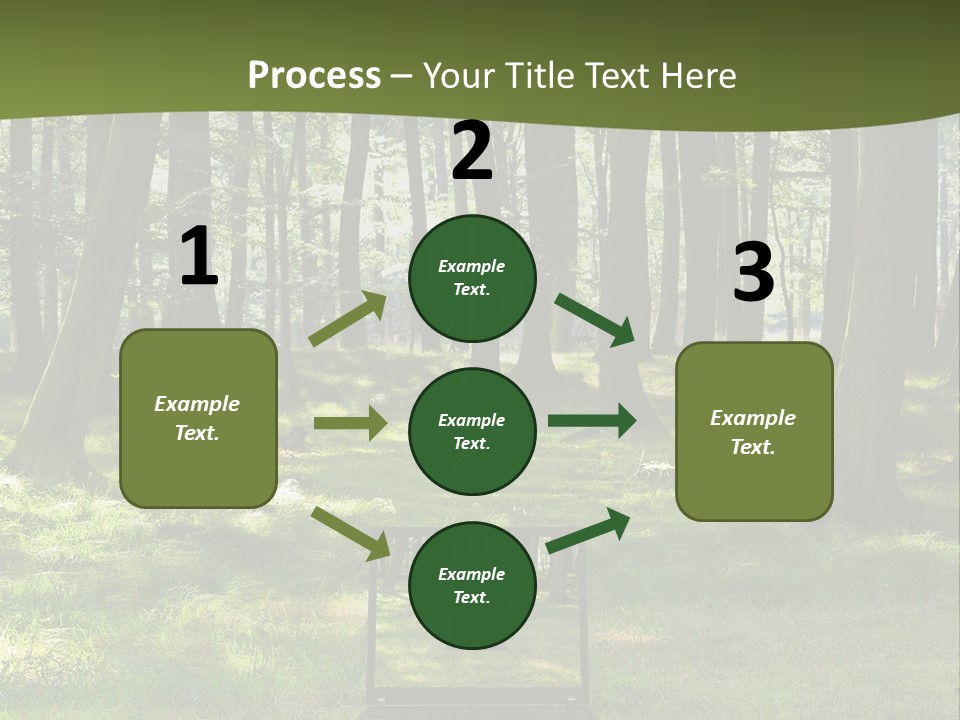 Process – Your Title Text Here

1

Example Text.

2

Example Text.

Example Text.

Example Text.

3

Example Text.